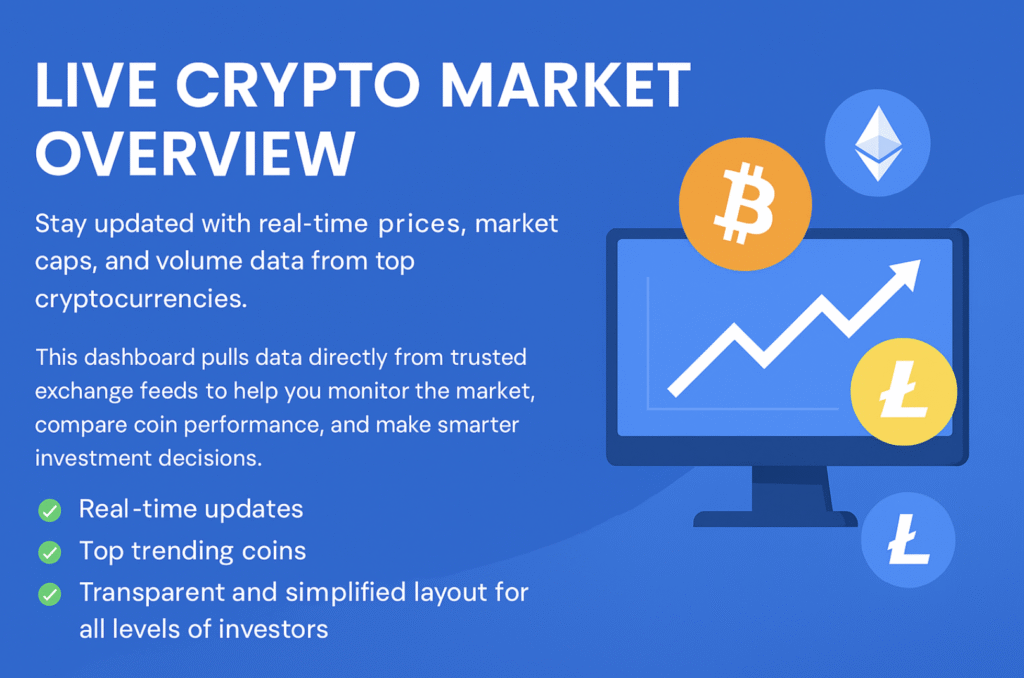 LIVE CRYPTO MARKET OVERVIEW

Stay updated with real-time prices, market caps, and volume data from top cryptocurrencies.

This dashboard pulls data directly from trusted exchange feeds to help you monitor the market, compare coin performance, and make smarter investment decisions.

Real-time updates
Top trending coins
Transparent and simplified layout for all levels of investors